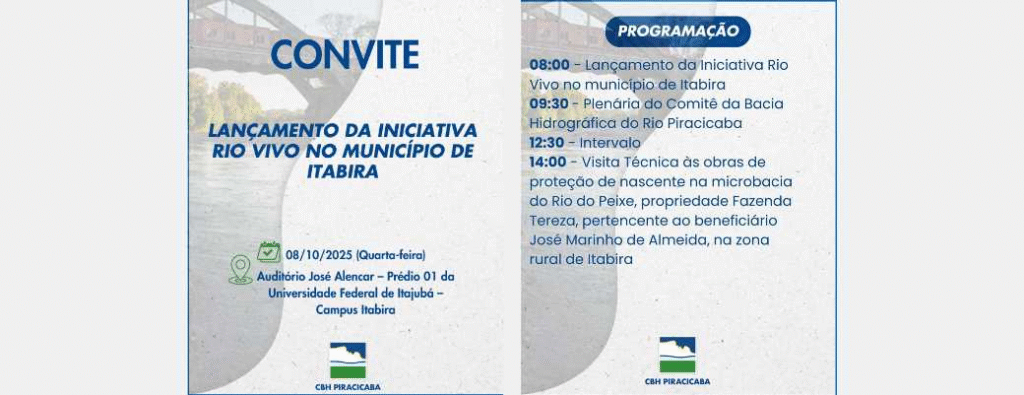 CONVITE

LANÇAMENTO DA INICIATIVA RIO VIVO NO MUNICÍPIO DE ITABIRA

08/10/2025 (Quarta-feira)

Auditório José Alencar – Prédio 01 da Universidade Federal de Itajubá – Campus Itabira

CBH PIRACICABA

PROGRAMAÇÃO

08:00 - Lançamento da Iniciativa Rio Vivo no município de Itabira
09:30 - Plenária do Comitê da Bacia Hidrográfica do Rio Piracicaba
12:30 - Intervalo
14:00 - Visita Técnica às obras de proteção de nascente na microbacia do Rio do Peixe, propriedade Fazenda Tereza, pertencente ao beneficiário José Marinho de Almeida, na zona rural de Itabira

CBH PIRACICABA